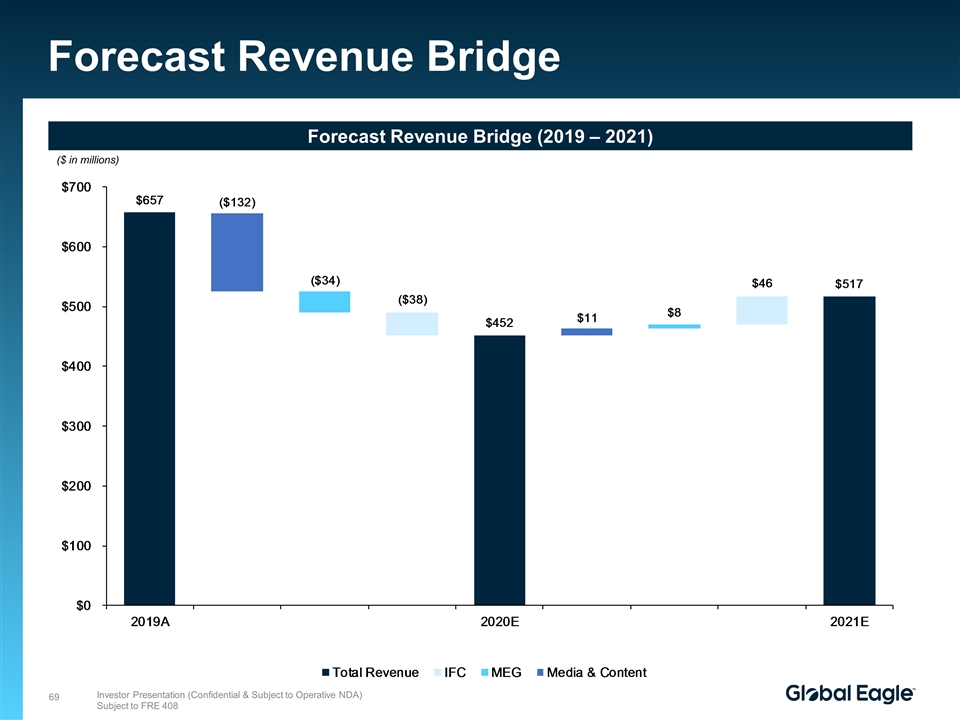 Forecast Revenue Bridge

Forecast Revenue Bridge (2019 – 2021)

($ in millions)

$700
$600
$500
$400
$300
$200
$100
$0

$657
($132)
($34)
($38)
$452
$11
$8
$46
$517

2019A
2020E
2021E

Total Revenue IFC MEG Media & Content

69

Investor Presentation (Confidential & Subject to Operative NDA)
Subject to FRE 408

Global Eagle